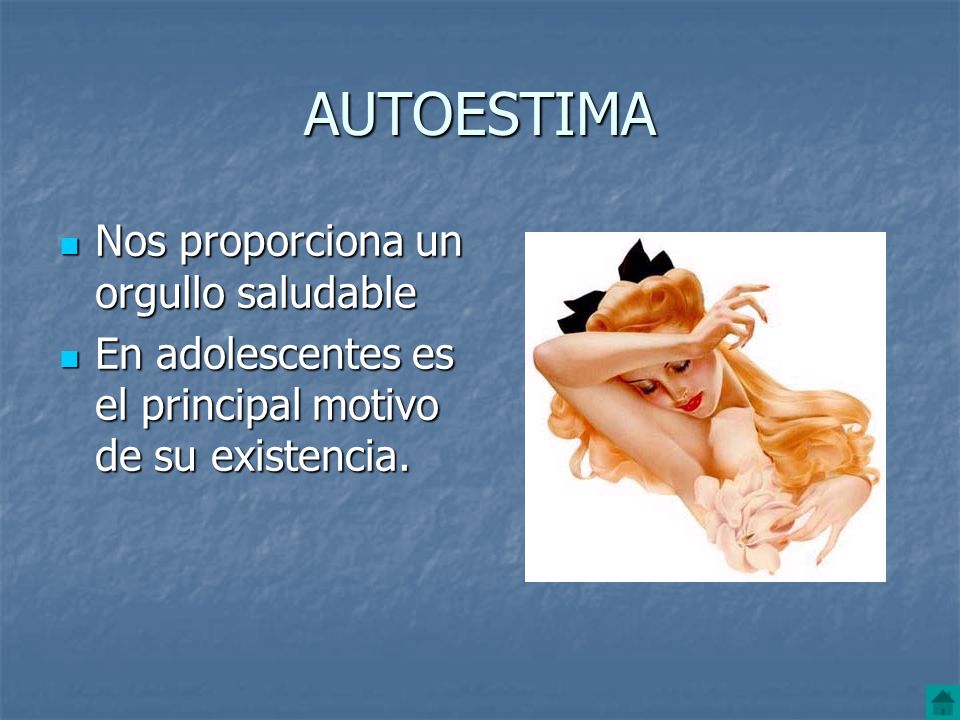 AUTOESTIMA

- Nos proporciona un orgullo saludable
- En adolescentes es el principal motivo de su existencia.